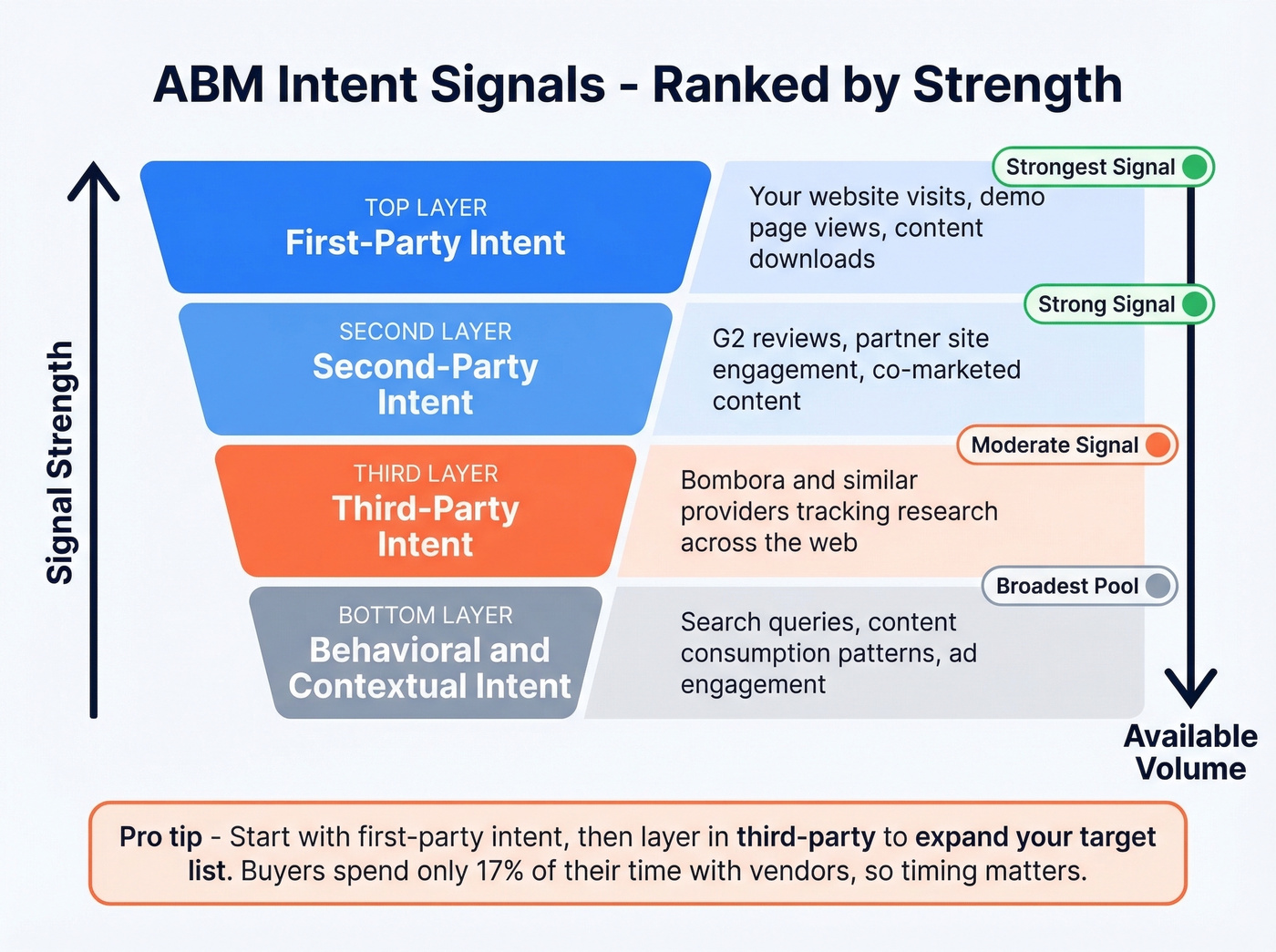 ABM Intent Signals - Ranked by Strength

Signal Strength

TOP LAYER
First-Party Intent

Strongest Signal

Your website visits, demo page views, content downloads

SECOND LAYER
Second-Party Intent

Strong Signal

G2 reviews, partner site engagement, co-marketed content

THIRD LAYER
Third-Party Intent

Moderate Signal

Bombora and similar providers tracking research across the web

BOTTOM LAYER
Behavioral and Contextual Intent

Broadest Pool

Search queries, content consumption patterns, ad engagement

Available Volume

Pro tip - Start with first-party intent, then layer in third-party to expand your target list. Buyers spend only 17% of their time with vendors, so timing matters.